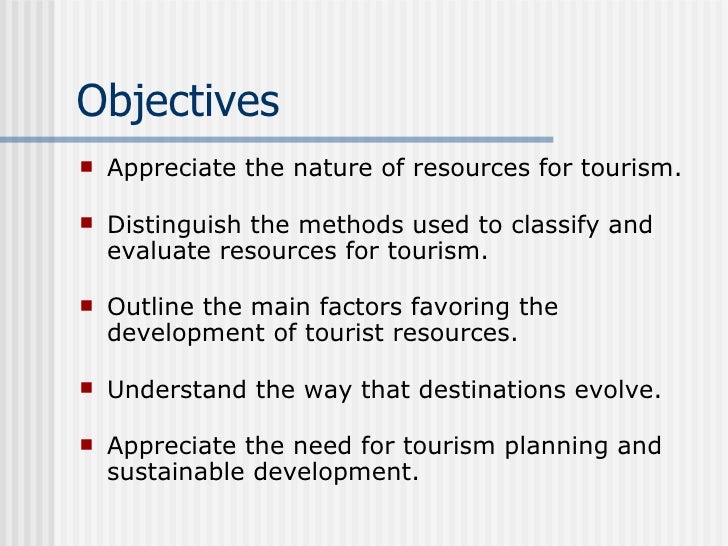 Objectives

- Appreciate the nature of resources for tourism.
- Distinguish the methods used to classify and evaluate resources for tourism.
- Outline the main factors favoring the development of tourist resources.
- Understand the way that destinations evolve.
- Appreciate the need for tourism planning and sustainable development.